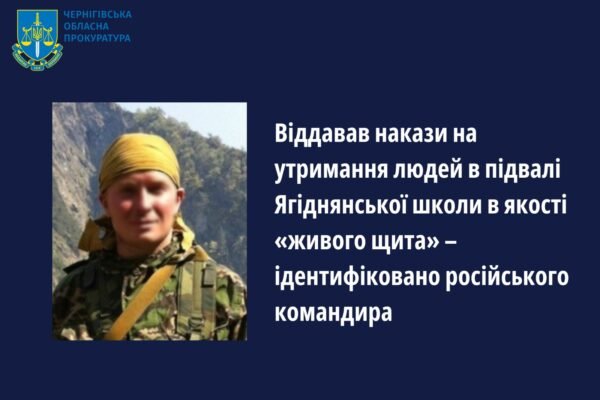 ЧЕРНІГІВСЬКА
ОБЛАСНА
ПРОКУРАТУРА

Віддавав накази на утримання людей в підвалі Ягіднянської школи в якості «живого щита» – ідентифіковано російського командира